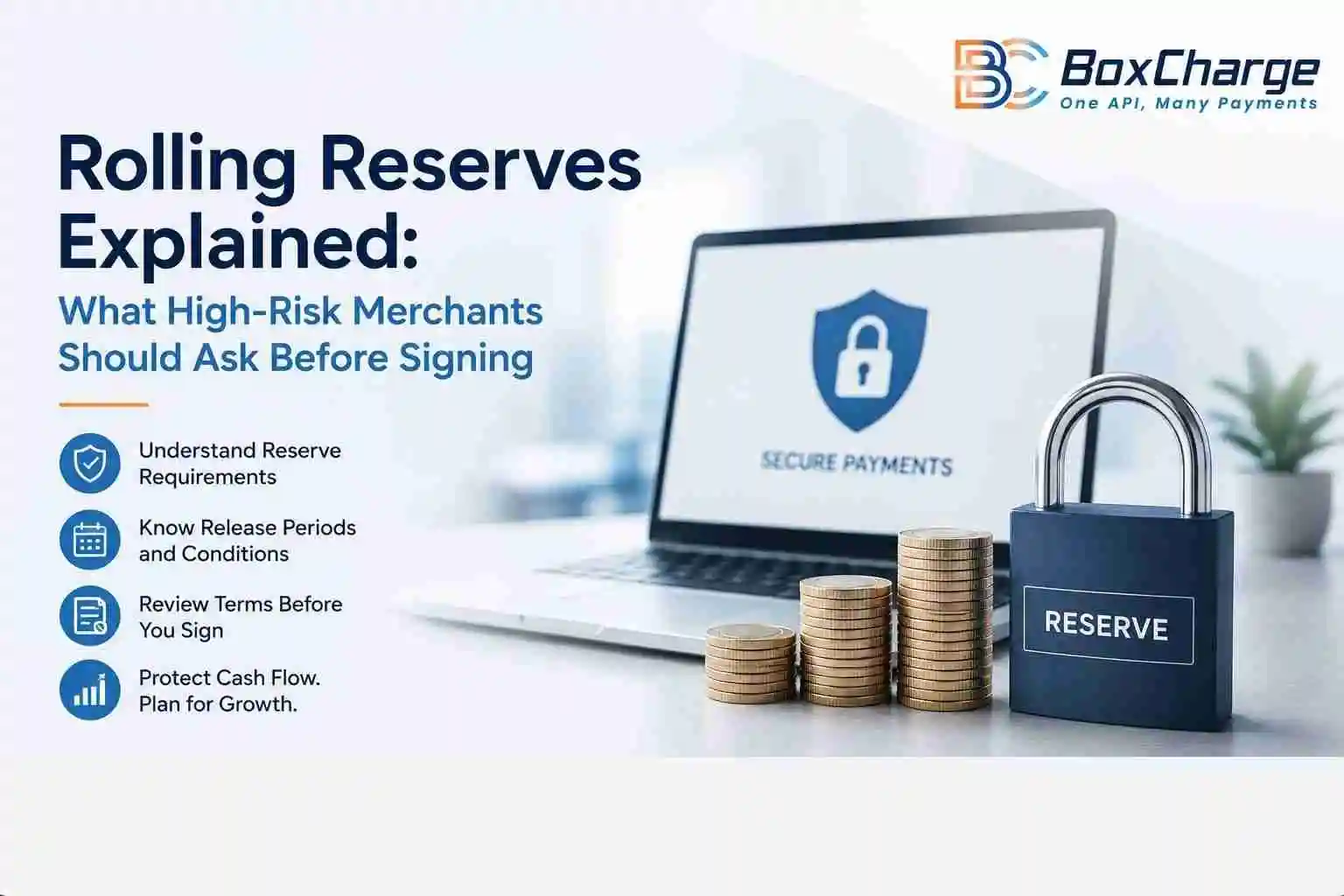 BC BoxCharge
One API, Many Payments

Rolling Reserves Explained:
What High-Risk Merchants Should Ask Before Signing

Understand Reserve Requirements

Know Release Periods and Conditions

Review Terms Before You Sign

Protect Cash Flow. Plan for Growth.

SECURE PAYMENTS

RESERVE